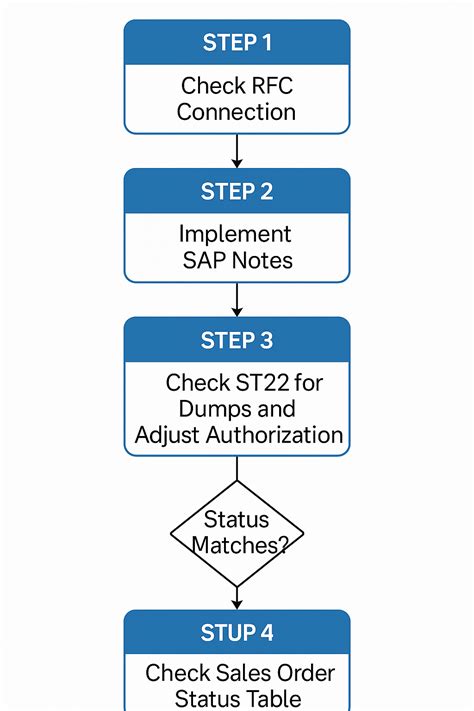 STEP 1

Check RFC Connection

STEP 2

Implement SAP Notes

STEP 3

Check ST22 for Dumps and Adjust Authorization

Status Matches?

STUP 4

Check Sales Order Status Table